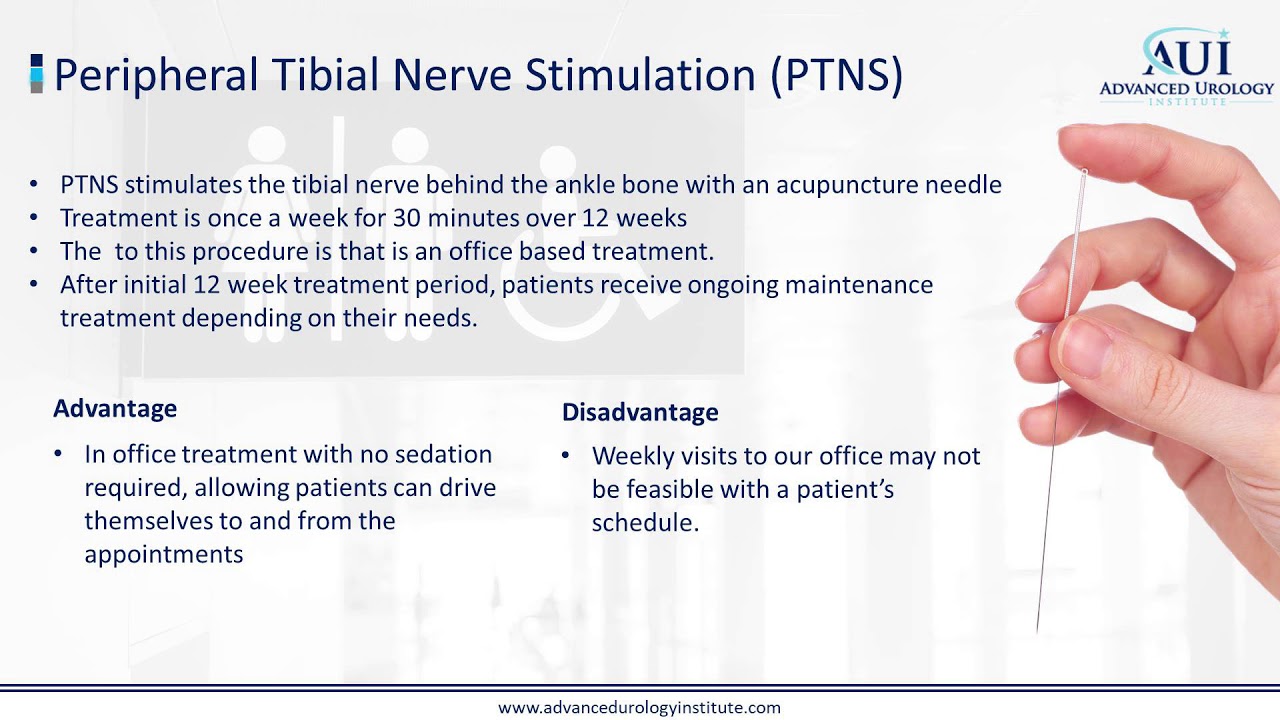 Peripheral Tibial Nerve Stimulation (PTNS)

AUI
ADVANCED UROLOGY
INSTITUTE

• PTNS stimulates the tibial nerve behind the ankle bone with an acupuncture needle
• Treatment is once a week for 30 minutes over 12 weeks
• The to this procedure is that is an office based treatment.
• After initial 12 week treatment period, patients receive ongoing maintenance treatment depending on their needs.

Advantage

• In office treatment with no sedation required, allowing patients can drive themselves to and from the appointments

Disadvantage

• Weekly visits to our office may not be feasible with a patient's schedule.

www.advancedurologyinstitute.com